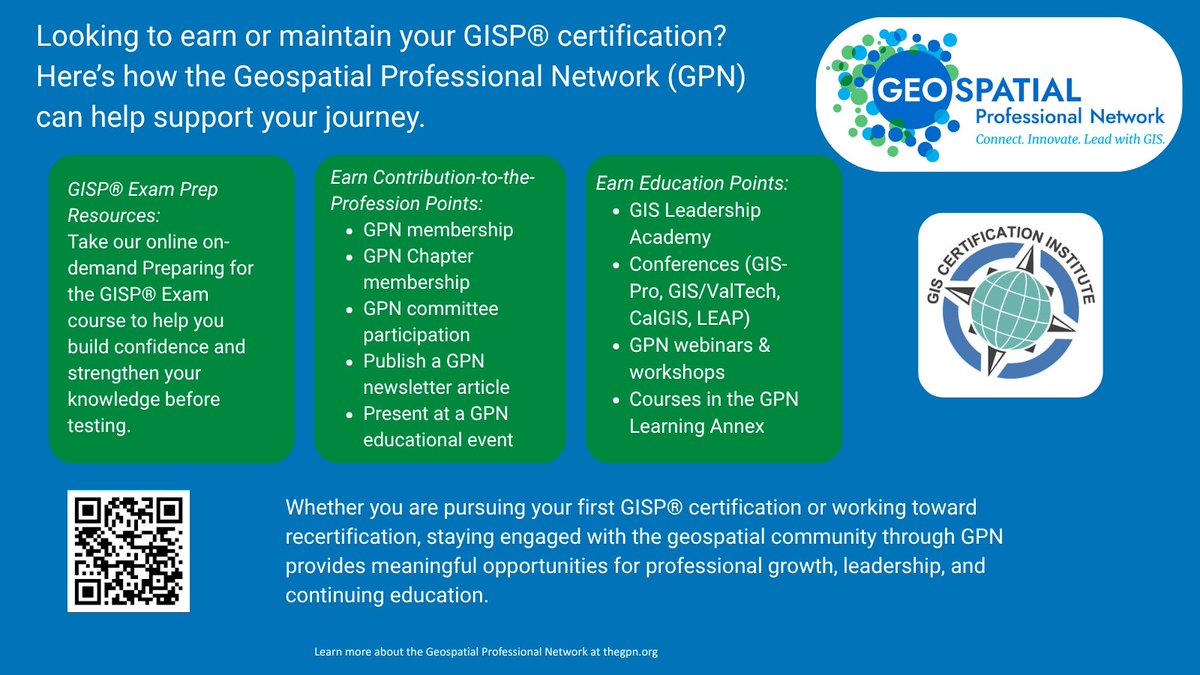 Looking to earn or maintain your GISP® certification? Here's how the Geospatial Professional Network (GPN) can help support your journey.

GEOSPATIAL
Professional Network
Connect. Innovate. Lead with GIS.

GISP® Exam Prep Resources:
Take our online on-demand Preparing for the GISP® Exam course to help you build confidence and strengthen your knowledge before testing.

Earn Contribution-to-the-Profession Points:
- GPN membership
- GPN Chapter membership
- GPN committee participation
- Publish a GPN newsletter article
- Present at a GPN educational event

Earn Education Points:
- GIS Leadership Academy
- Conferences (GIS-Pro, GIS/ValTech, CalGIS, LEAP)
- GPN webinars & workshops
- Courses in the GPN Learning Annex

GIS CERTIFICATION INSTITUTE

Whether you are pursuing your first GISP® certification or working toward recertification, staying engaged with the geospatial community through GPN provides meaningful opportunities for professional growth, leadership, and continuing education.

Learn more about the Geospatial Professional Network at thegpn.org